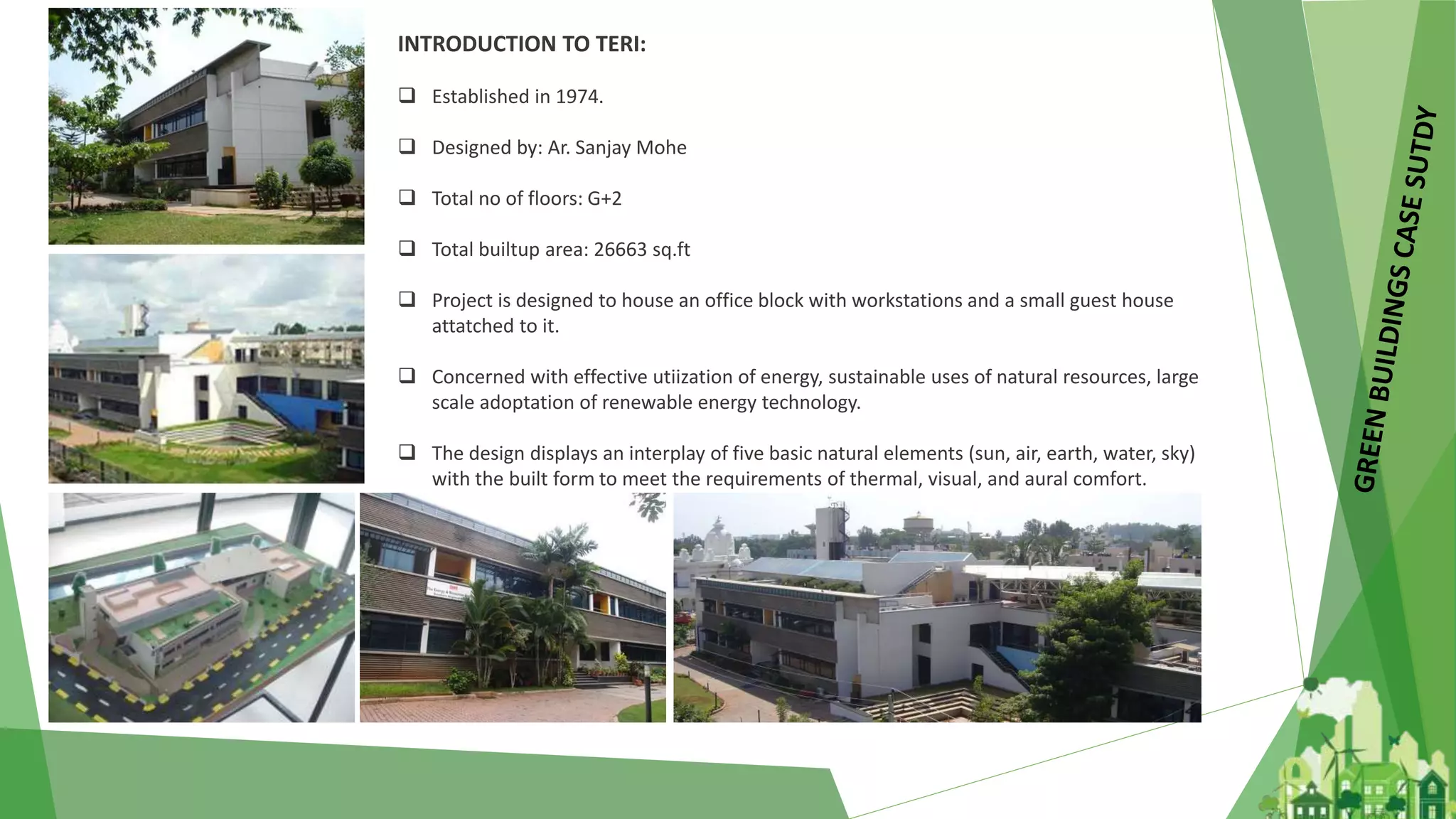 INTRODUCTION TO TERI:

❑ Established in 1974.

❑ Designed by: Ar. Sanjay Mohe

❑ Total no of floors: G+2

❑ Total builtup area: 26663 sq.ft

❑ Project is designed to house an office block with workstations and a small guest house attatched to it.

❑ Concerned with effective utiization of energy, sustainable uses of natural resources, large scale adoptation of renewable energy technology.

❑ The design displays an interplay of five basic natural elements (sun, air, earth, water, sky) with the built form to meet the requirements of thermal, visual, and aural comfort.

GREEN BUILDINGS CASE SUTDY